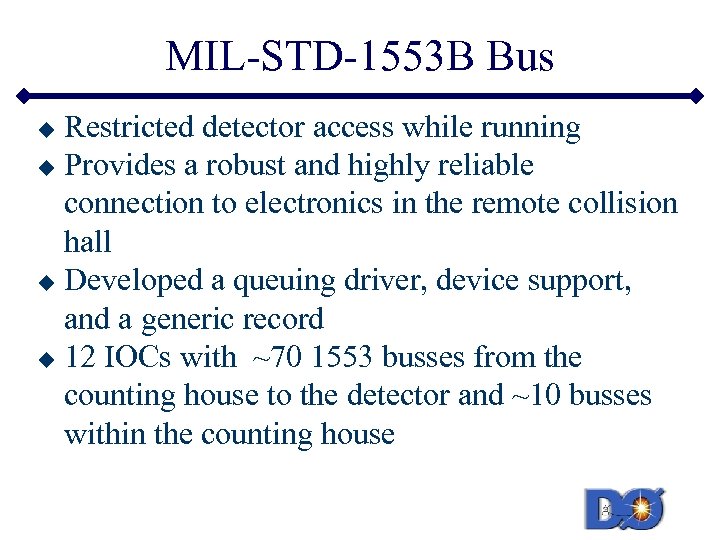 MIL-STD-1553B Bus

◆ Restricted detector access while running
◆ Provides a robust and highly reliable connection to electronics in the remote collision hall
◆ Developed a queuing driver, device support, and a generic record
◆ 12 IOCs with ~70 1553 busses from the counting house to the detector and ~10 busses within the counting house

DØ